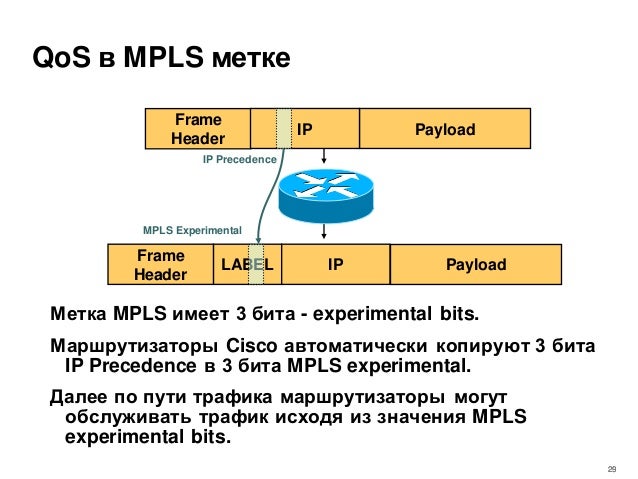 QoS в MPLS метке

Frame Header

IP

Payload

IP Precedence

MPLS Experimental

Frame Header

LABEL

IP

Payload

Метка MPLS имеет 3 бита - experimental bits.

Маршрутизаторы Cisco автоматически копируют 3 бита IP Precedence в 3 бита MPLS experimental.

Далее по пути трафика маршрутизаторы могут обслуживать трафик исходя из значения MPLS experimental bits.

29